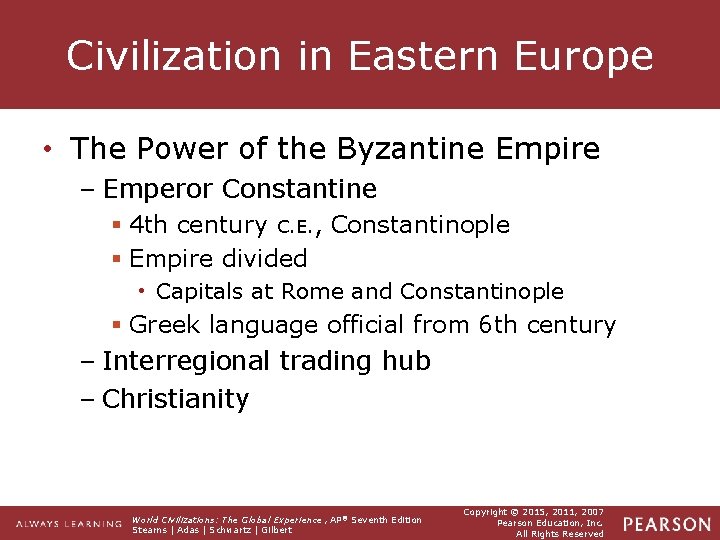 Civilization in Eastern Europe

• The Power of the Byzantine Empire
– Emperor Constantine
▪ 4th century C.E., Constantinople
▪ Empire divided
• Capitals at Rome and Constantinople
▪ Greek language official from 6th century
– Interregional trading hub
– Christianity

ALWAYS LEARNING

World Civilizations: The Global Experience, AP® Seventh Edition
Stearns | Adas | Schwartz | Gilbert

Copyright © 2015, 2011, 2007
Pearson Education, Inc.
All Rights Reserved

PEARSON